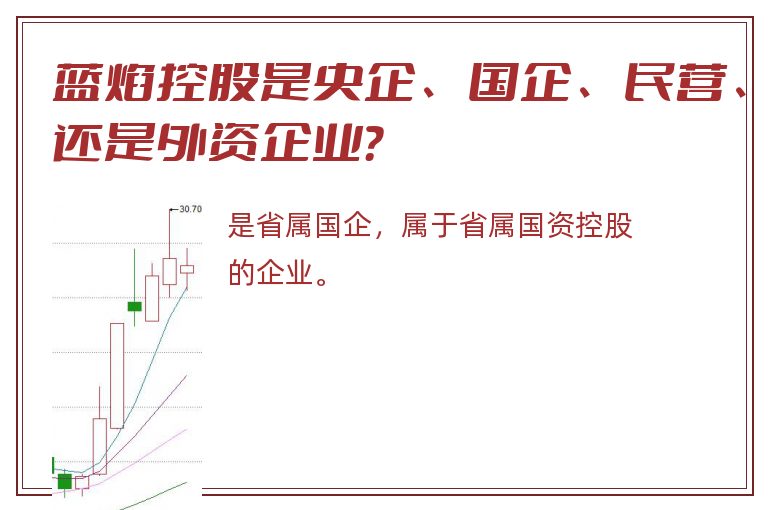 蓝焰控股是央企、国企、民营、还是外资企业？

30.70

是省属国企，属于省属国资控股的企业。